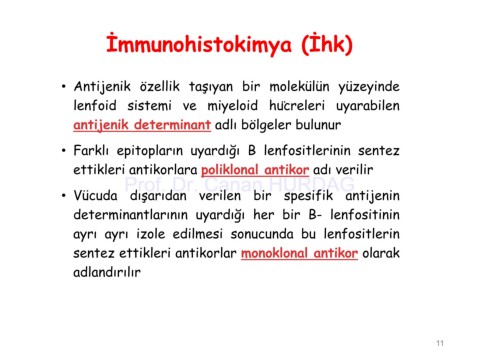 İmmunohistokimya (İhk)

• Antijenik özellik taşıyan bir molekülün yüzeyinde lenfoid sistemi ve miyeloid hücreleri uyarabilen antijenik determinant adlı bölgeler bulunur

• Farklı epitopların uyardığı B lenfositlerinin sentez ettikleri antikorlara poliklonal antikor adı verilir

Prof. Dr. Canan HURDAG

• Vücuda dışarıdan verilen bir spesifik antijenin determinantlarının uyardığı her bir B- lenfositinin ayrı ayrı izole edilmesi sonucunda bu lenfositlerin sentez ettikleri antikorlar monoklonal antikor olarak adlandırılır

11